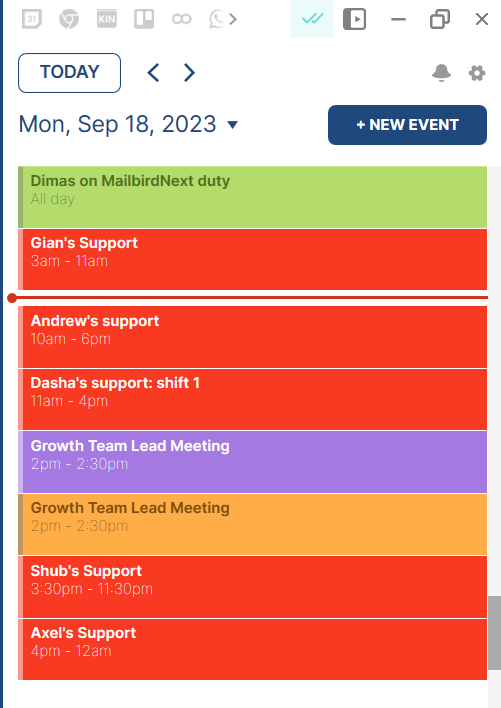 31 KIN

TODAY

Mon, Sep 18, 2023

+ NEW EVENT

Dimas on MailbirdNext duty
All day

Gian's Support
3am - 11am

Andrew's support
10am - 6pm

Dasha's support: shift 1
11am - 4pm

Growth Team Lead Meeting
2pm - 2:30pm

Growth Team Lead Meeting
2pm - 2:30pm

Shub's Support
3:30pm - 11:30pm

Axel's Support
4pm - 12am